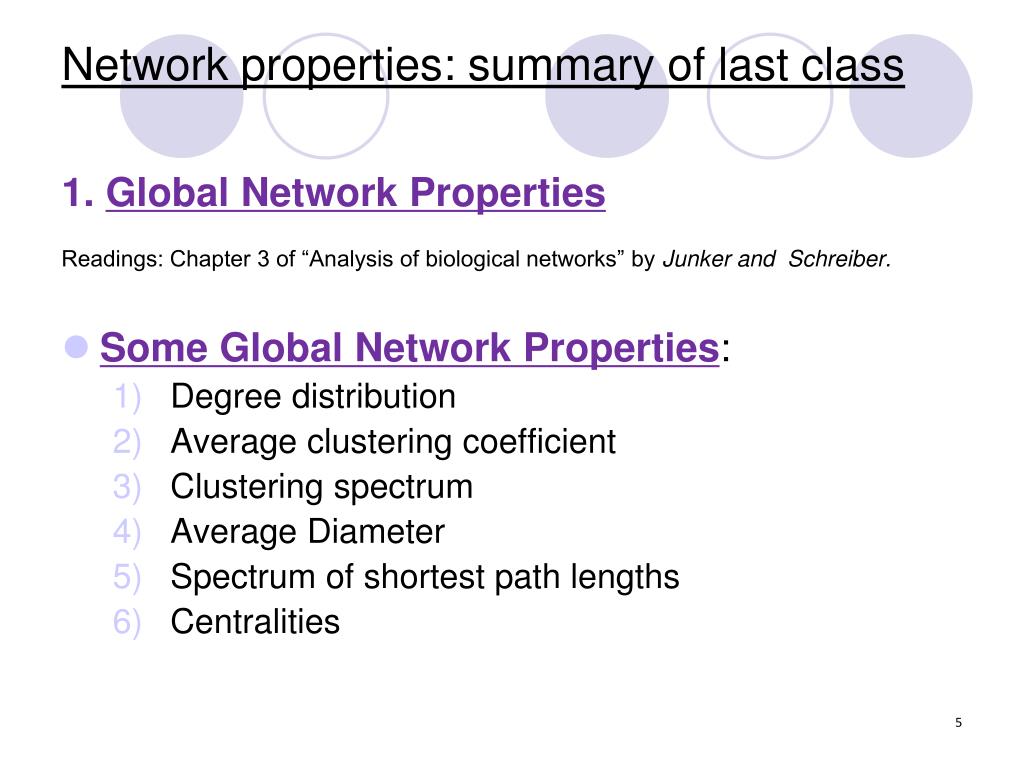 Network properties: summary of last class

1. Global Network Properties

Readings: Chapter 3 of “Analysis of biological networks” by Junker and Schreiber.

Some Global Network Properties:
1) Degree distribution
2) Average clustering coefficient
3) Clustering spectrum
4) Average Diameter
5) Spectrum of shortest path lengths
6) Centralities

5